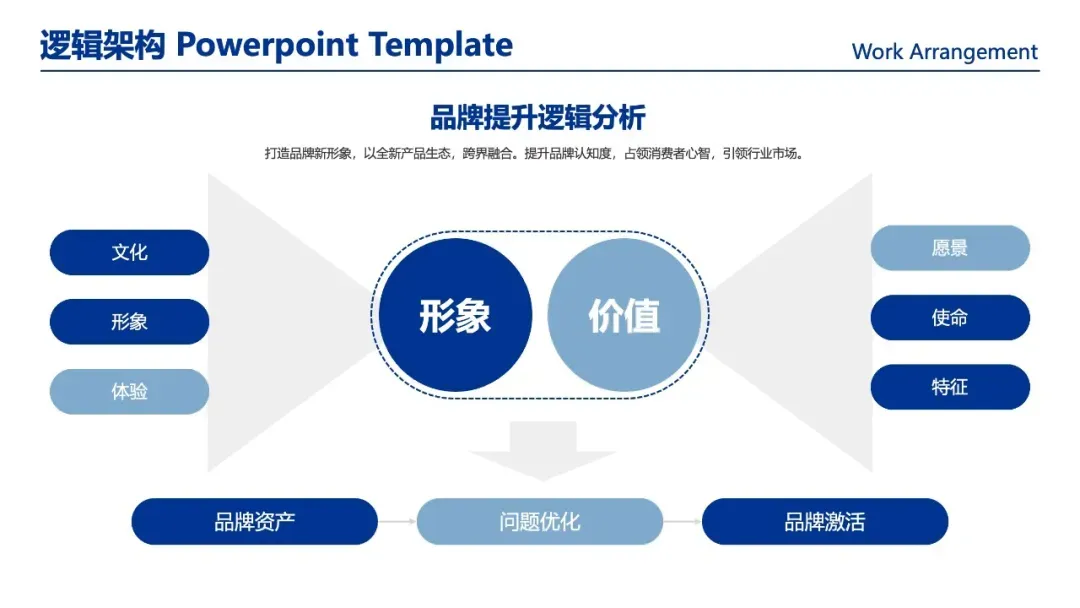 逻辑架构 Powerpoint Template

Work Arrangement

品牌提升逻辑分析

打造品牌新形象，以全新产品生态，跨界融合。提升品牌认知度，占领消费者心智，引领行业市场。

文化

形象

体验

形象

价值

愿景

使命

特征

品牌资产

问题优化

品牌激活